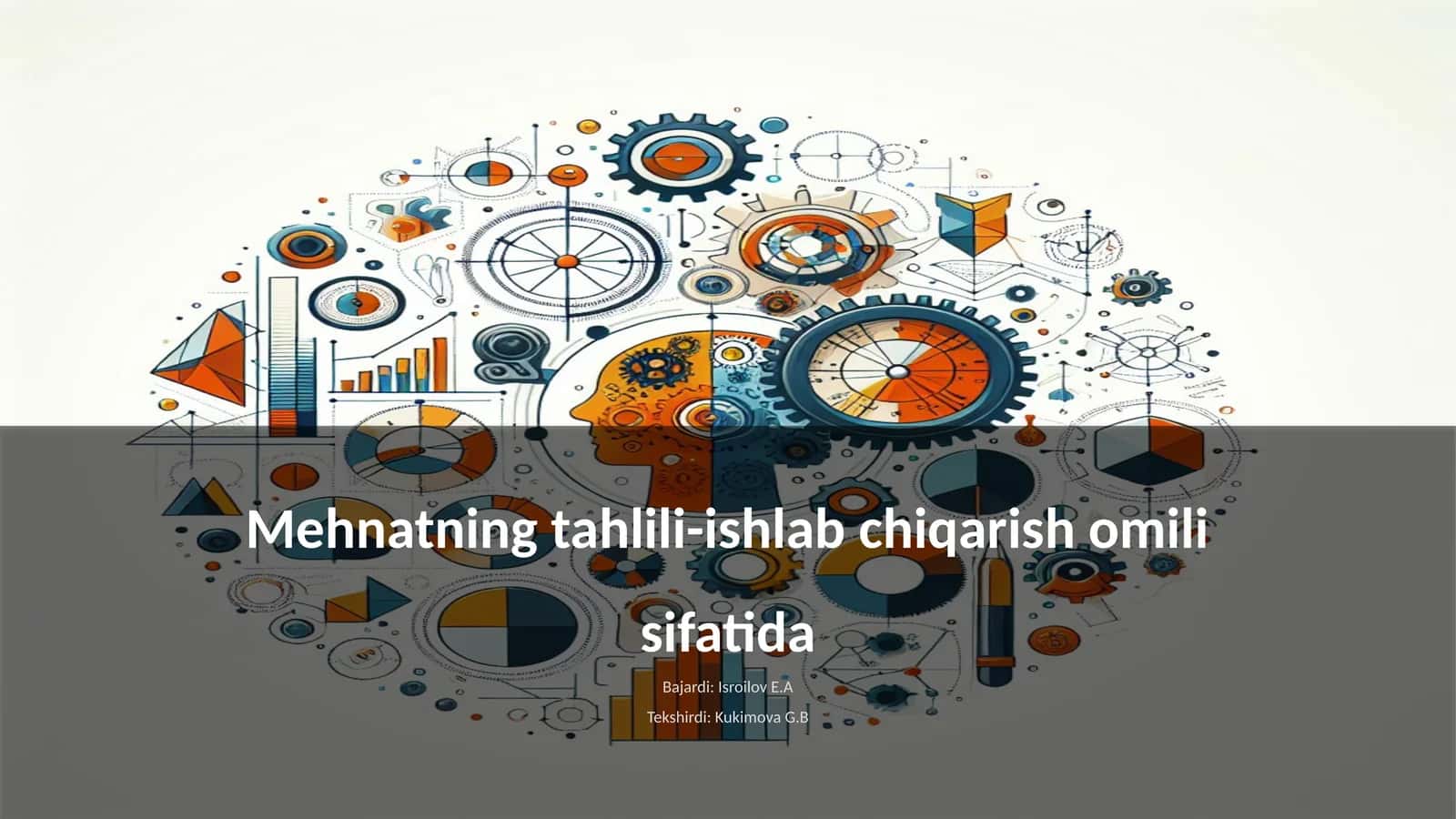 Mehnatning tahlili-ishlab chiqarish omili sifatida

Bajardi: Isroilov E.A

Tekshirdi: Kukimova G.B